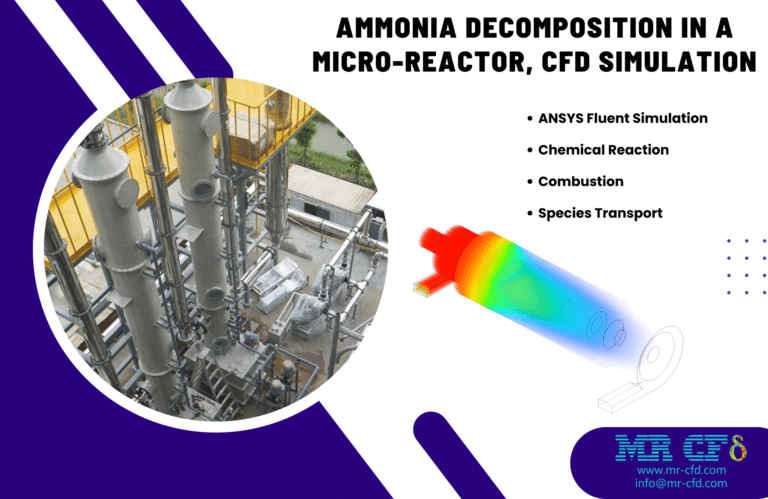 AMMONIA DECOMPOSITION IN A MICRO-REACTOR, CFD SIMULATION

• ANSYS Fluent Simulation
• Chemical Reaction
• Combustion
• Species Transport

MR CFD
www.mr-cfd.com
info@mr-cfd.com